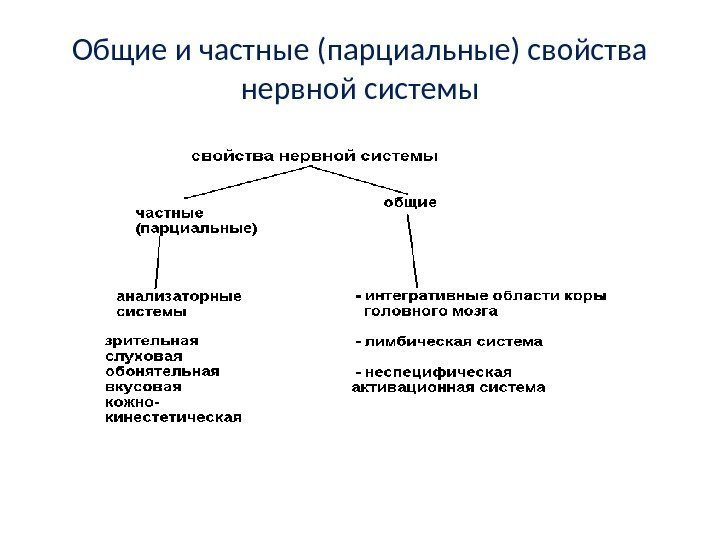 Общие и частные (парциальные) свойства нервной системы

свойства нервной системы

частные (парциальные)

общие

анализаторные системы

зрительная
слуховая
обонятельная
вкусовая
кожно-кинестетическая

- интегративные области коры головного мозга

- лимбическая система

- неспецифическая активационная система